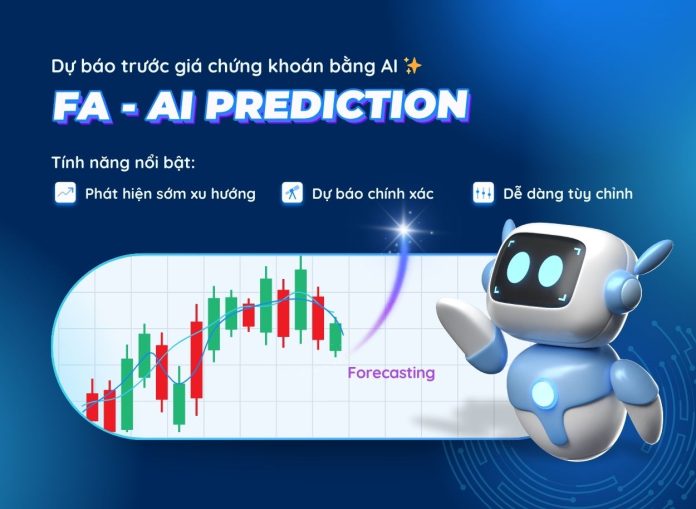 Dự báo trước giá chứng khoán bằng AI ✨

FA - AI PREDICTION

Tính năng nổi bật:

Phát hiện sớm xu hướng

Dự báo chính xác

Dễ dàng tùy chỉnh

Forecasting